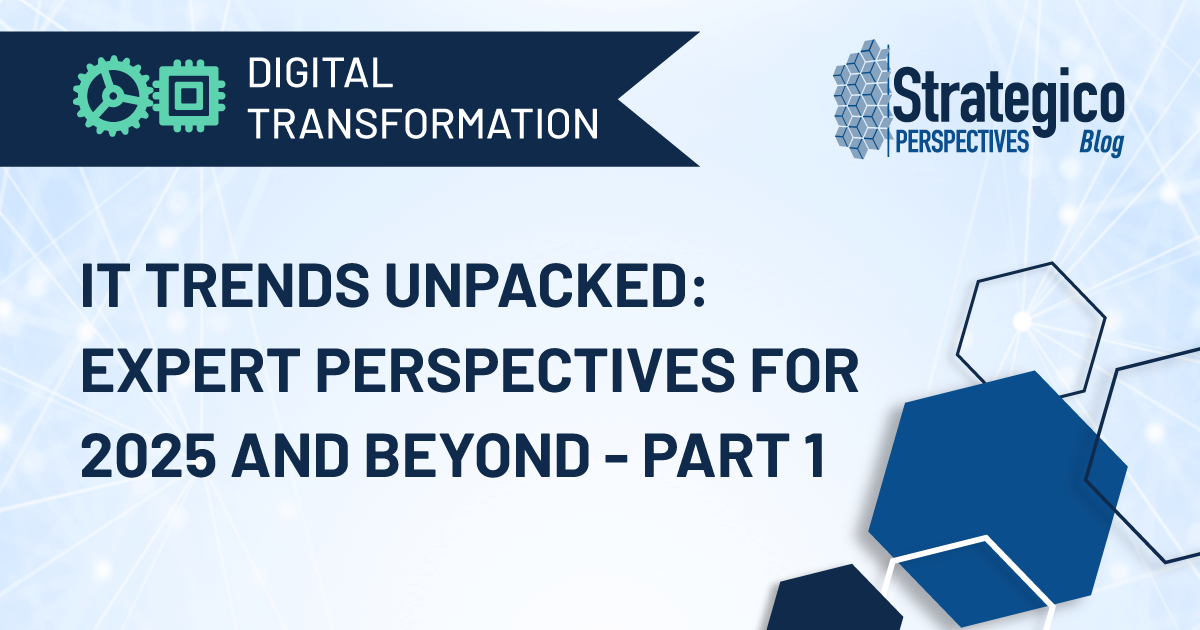 DIGITAL TRANSFORMATION

Strategico PERSPECTIVES Blog

IT TRENDS UNPACKED: EXPERT PERSPECTIVES FOR 2025 AND BEYOND - PART 1